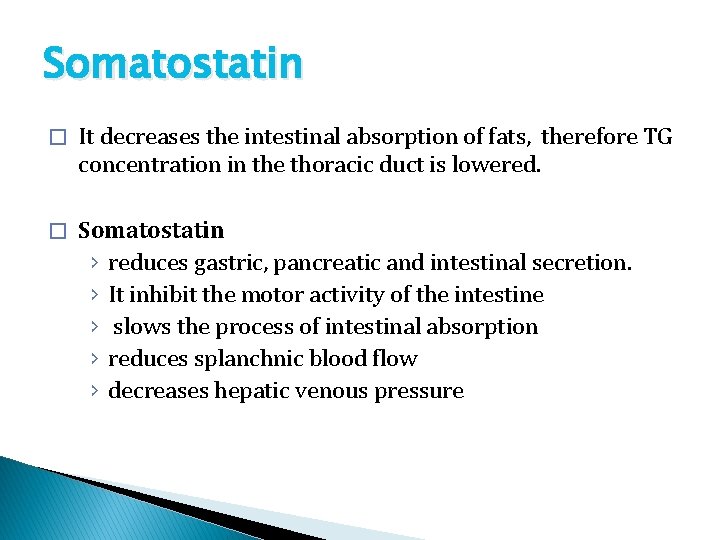 Somatostatin

□ It decreases the intestinal absorption of fats, therefore TG concentration in the thoracic duct is lowered.

□ Somatostatin
› reduces gastric, pancreatic and intestinal secretion.
› It inhibit the motor activity of the intestine
› slows the process of intestinal absorption
› reduces splanchnic blood flow
› decreases hepatic venous pressure